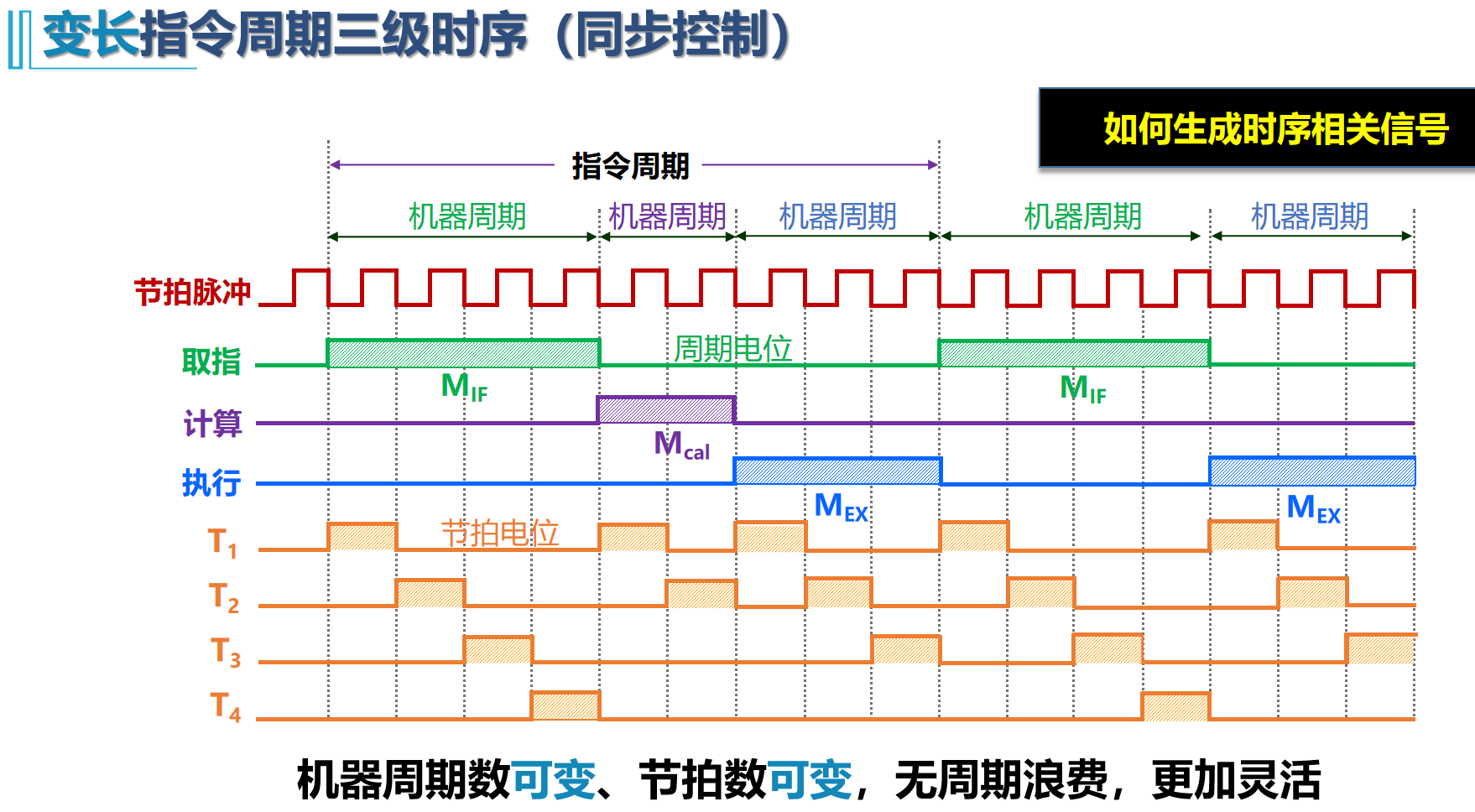 变长指令周期三级时序（同步控制）

如何生成时序相关信号

指令周期

机器周期 机器周期 机器周期 机器周期 机器周期

节拍脉冲

取指

周期电位

$M_{IF}$ $M_{IF}$

计算

$M_{cal}$

执行

$M_{EX}$ $M_{EX}$

$T_1$

节拍电位

$T_2$

$T_3$

$T_4$

机器周期数可变、节拍数可变，无周期浪费，更加灵活